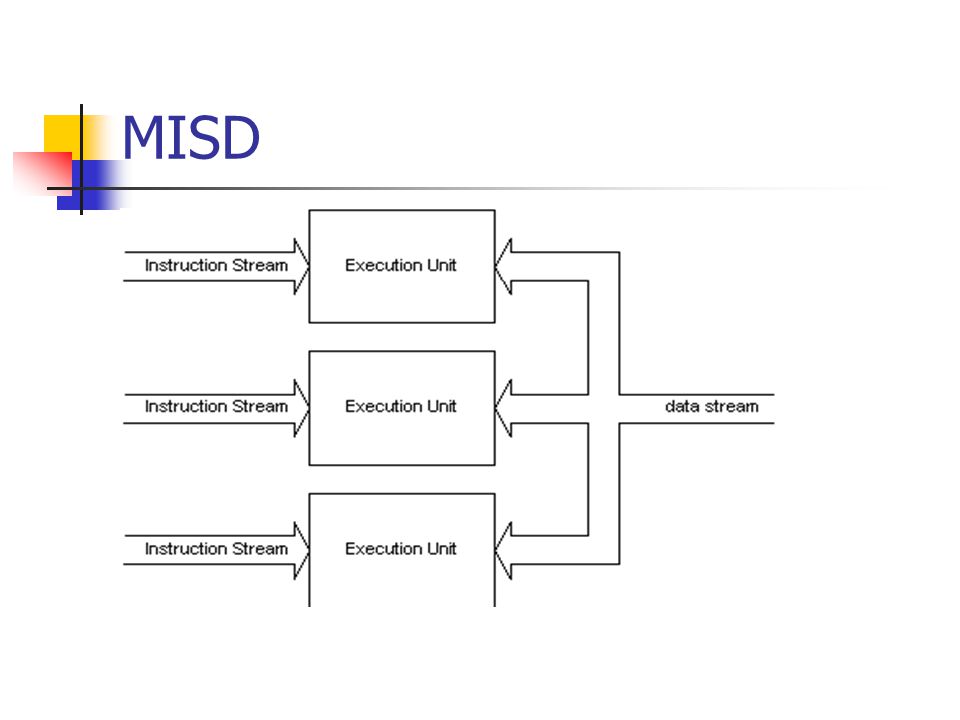 MISD

Instruction Stream

Execution Unit

Instruction Stream

Execution Unit

data stream

Instruction Stream

Execution Unit